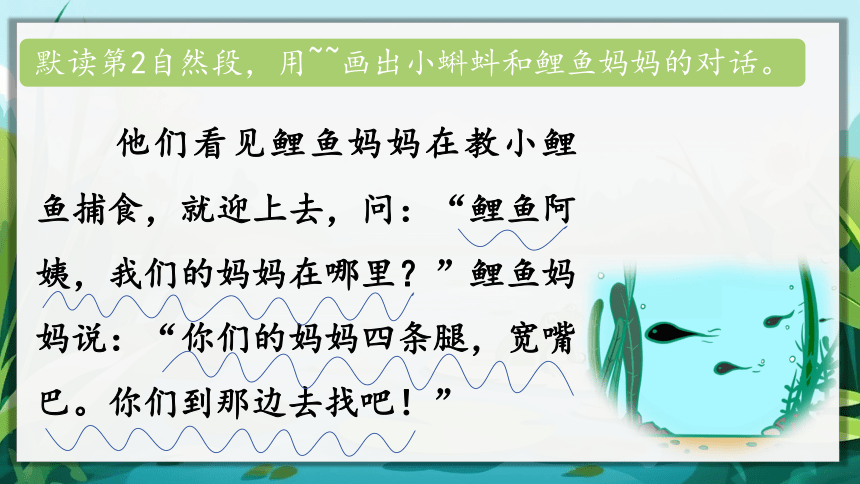 默读第2自然段，用~~画出小蝌蚪和鲤鱼妈妈的对话。

他们看见鲤鱼妈妈在教小鲤鱼捕食，就迎上去，问：“鲤鱼阿姨，我们的妈妈在哪里？”鲤鱼妈妈说：“你们的妈妈四条腿，宽嘴巴。你们到那边去找吧！”